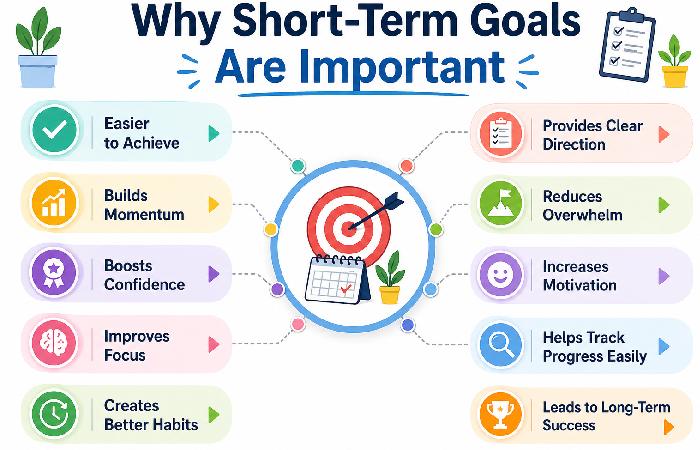 Why Short-Term Goals Are Important

Easier to Achieve

Builds Momentum

Boosts Confidence

Improves Focus

Creates Better Habits

Provides Clear Direction

Reduces Overwhelm

Increases Motivation

Helps Track Progress Easily

Leads to Long-Term Success